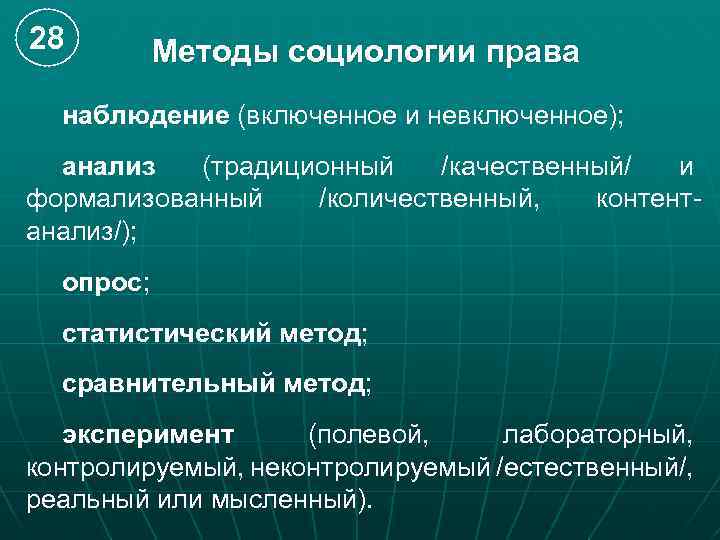 28

Методы социологии права

наблюдение (включенное и невключенное);

анализ (традиционный /качественный/ и формализованный /количественный, контент-анализ/);

опрос;

статистический метод;

сравнительный метод;

эксперимент (полевой, лабораторный, контролируемый, неконтролируемый /естественный/, реальный или мысленный).